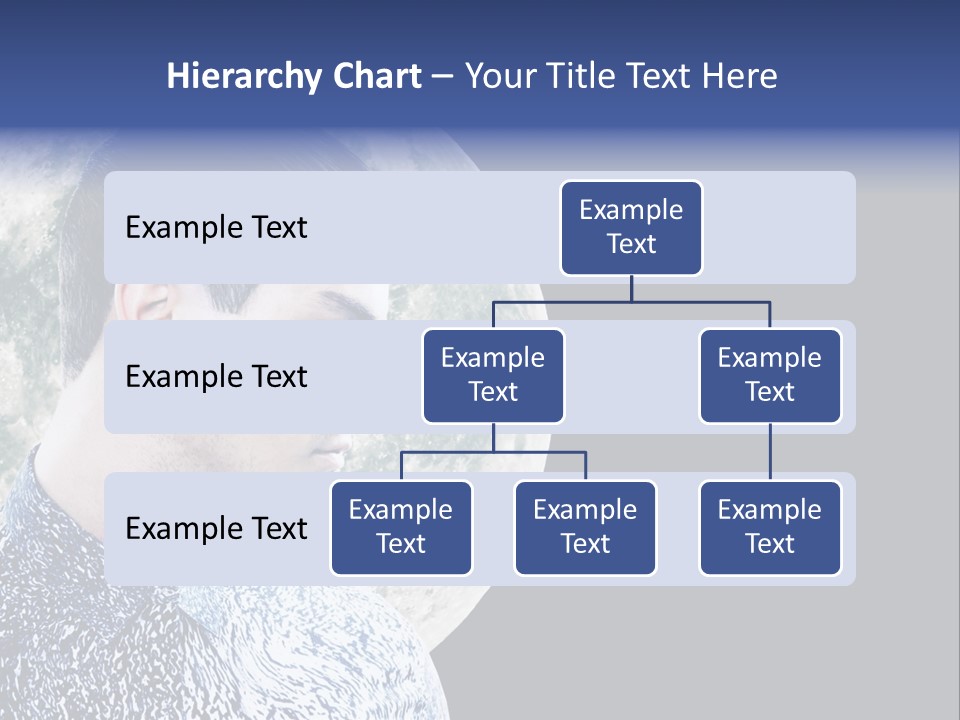 Hierarchy Chart – Your Title Text Here

Example Text

Example Text

Example Text

Example Text

Example Text

Example Text

Example Text

Example Text

Example Text